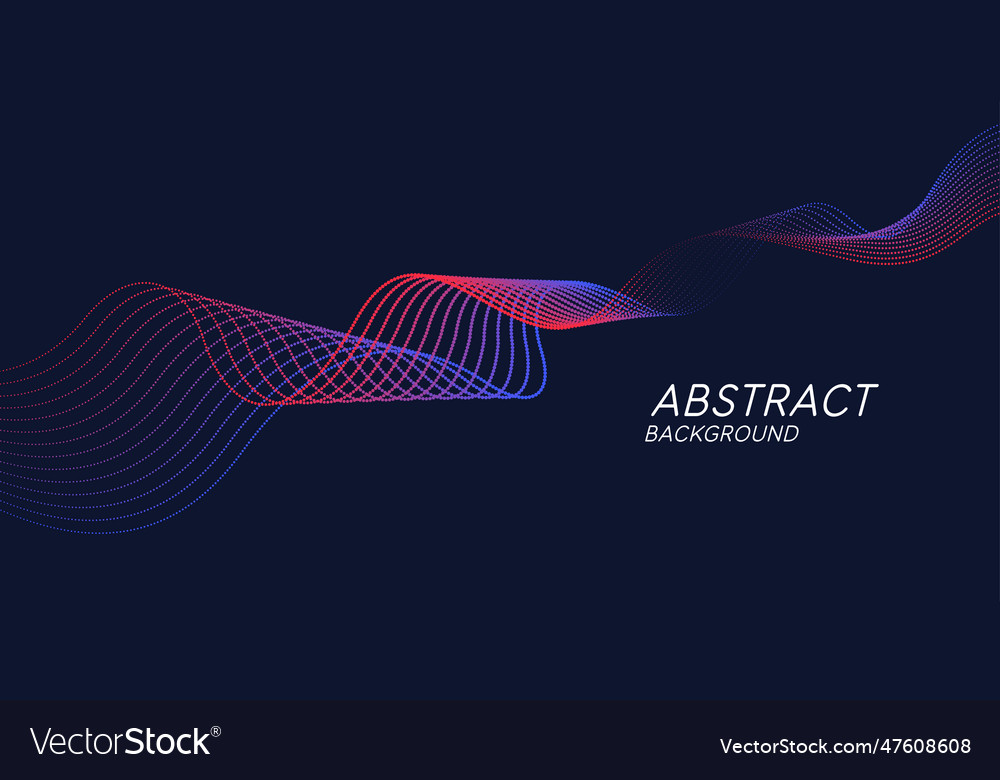 ABSTRACT
BACKGROUND

VectorStock®

VectorStock.com/47608608